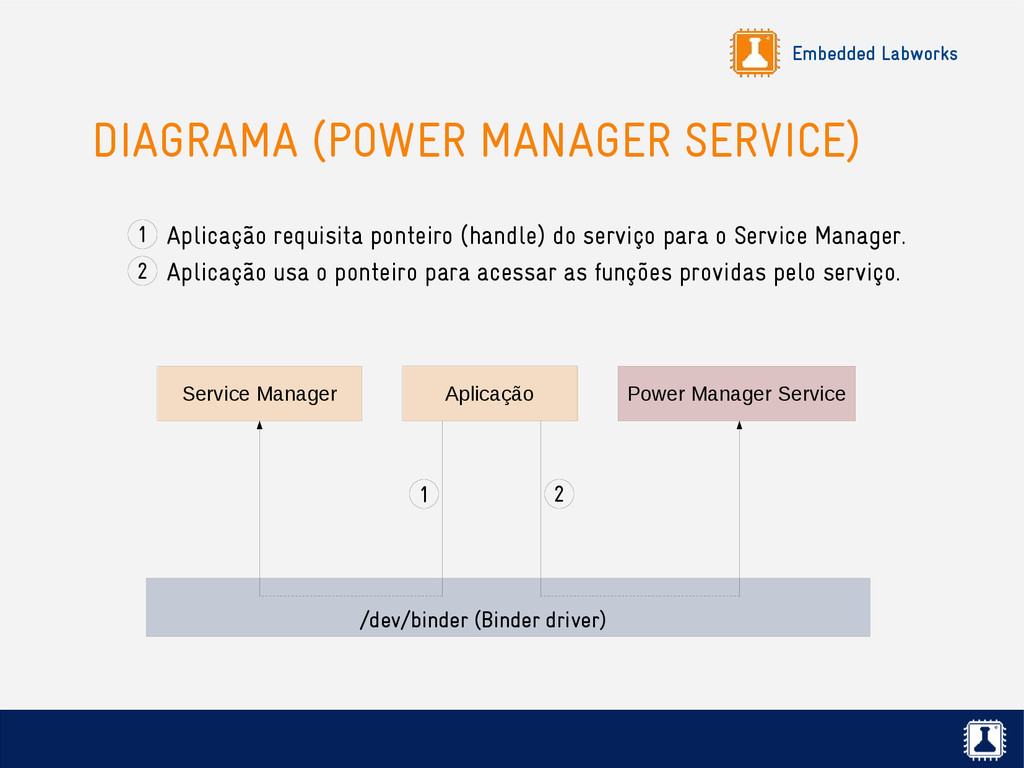 Embedded Labworks

DIAGRAMA (POWER MANAGER SERVICE)

1 Aplicação requisita ponteiro (handle) do serviço para o Service Manager.
2 Aplicação usa o ponteiro para acessar as funções providas pelo serviço.

Service Manager

Aplicação

Power Manager Service

1

2

/dev/binder (Binder driver)